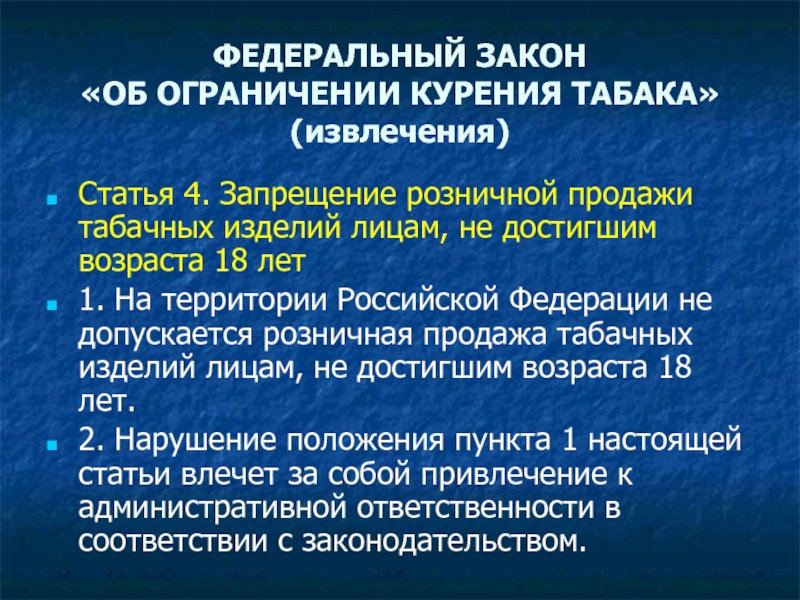 ФЕДЕРАЛЬНЫЙ ЗАКОН
«ОБ ОГРАНИЧЕНИИ КУРЕНИЯ ТАБАКА»
(извлечения)

Статья 4. Запрещение розничной продажи табачных изделий лицам, не достигшим возраста 18 лет

1. На территории Российской Федерации не допускается розничная продажа табачных изделий лицам, не достигшим возраста 18 лет.

2. Нарушение положения пункта 1 настоящей статьи влечет за собой привлечение к административной ответственности в соответствии с законодательством.